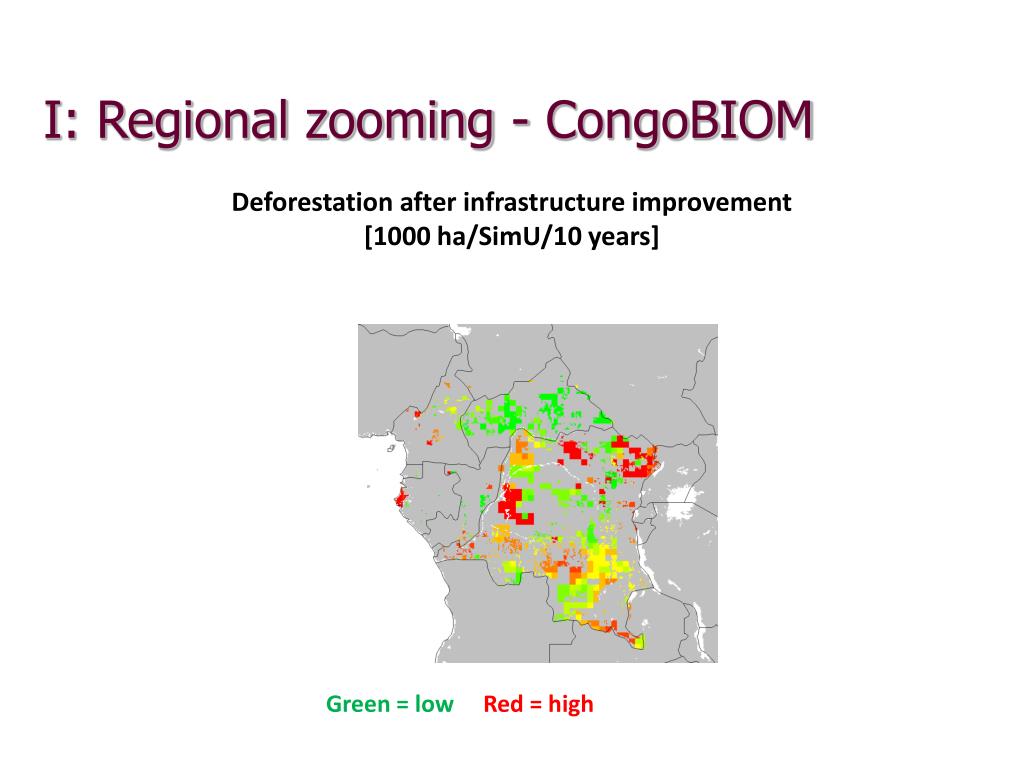 I: Regional zooming - CongoBIOM

Deforestation after infrastructure improvement
[1000 ha/SimU/10 years]

Green = low Red = high